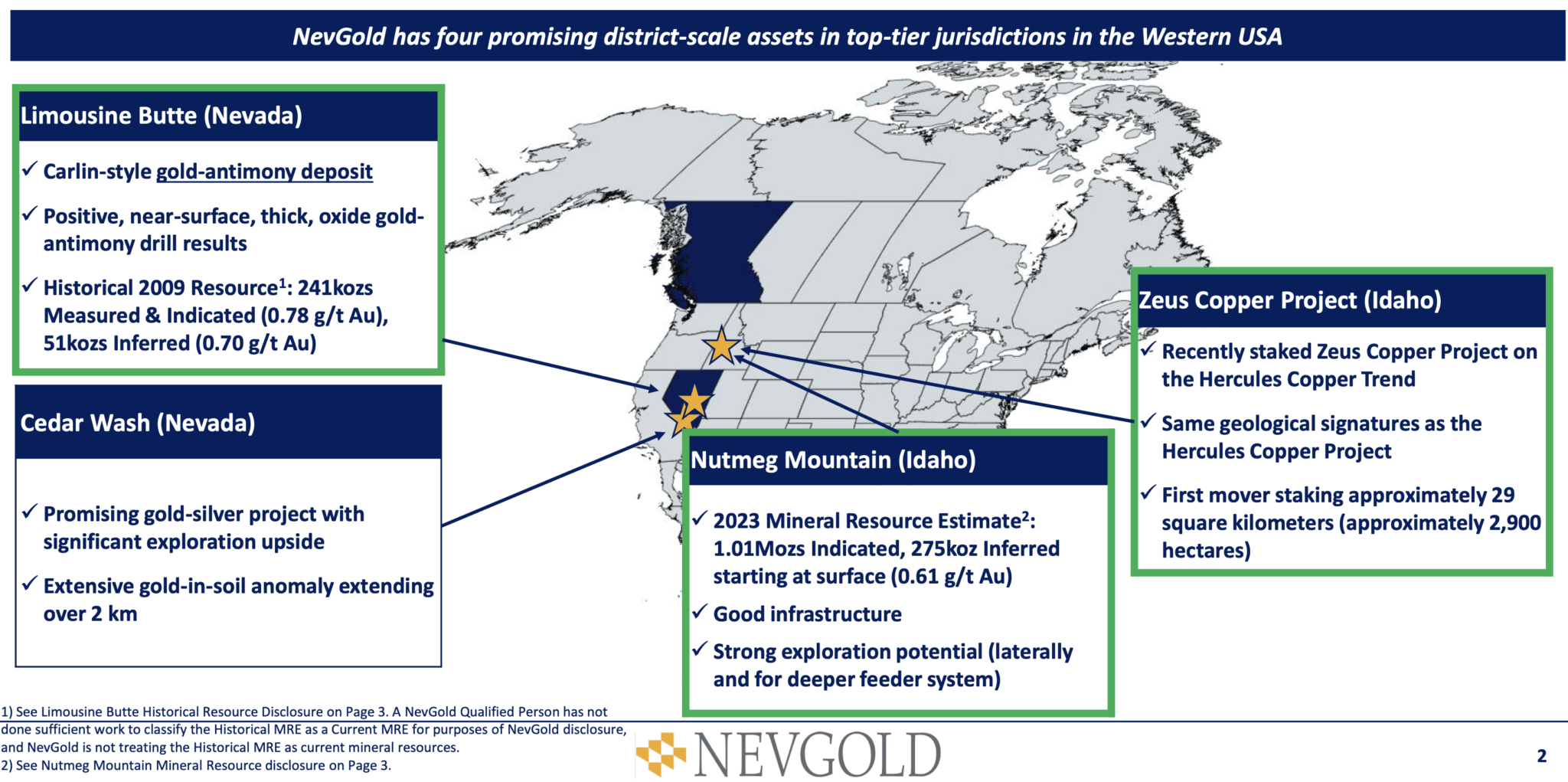 NevGold has four promising district-scale assets in top-tier jurisdictions in the Western USA

Limousine Butte (Nevada)

✓ Carlin-style gold-antimony deposit

✓ Positive, near-surface, thick, oxide gold-antimony drill results

✓ Historical 2009 Resource$^1$: 241kozs Measured & Indicated (0.78 g/t Au), 51kozs Inferred (0.70 g/t Au)

Cedar Wash (Nevada)

✓ Promising gold-silver project with significant exploration upside

✓ Extensive gold-in-soil anomaly extending over 2 km

Nutmeg Mountain (Idaho)

✓ 2023 Mineral Resource Estimate$^2$: 1.01Mozs Indicated, 275koz Inferred starting at surface (0.61 g/t Au)

✓ Good infrastructure

✓ Strong exploration potential (laterally and for deeper feeder system)

Zeus Copper Project (Idaho)

✓ Recently staked Zeus Copper Project on the Hercules Copper Trend

✓ Same geological signatures as the Hercules Copper Project

✓ First mover staking approximately 29 square kilometers (approximately 2,900 hectares)

1) See Limousine Butte Historical Resource Disclosure on Page 3. A NevGold Qualified Person has not done sufficient work to classify the Historical MRE as a Current MRE for purposes of NevGold disclosure, and NevGold is not treating the Historical MRE as current mineral resources.
2) See Nutmeg Mountain Mineral Resource disclosure on Page 3.

NEVGOLD

2